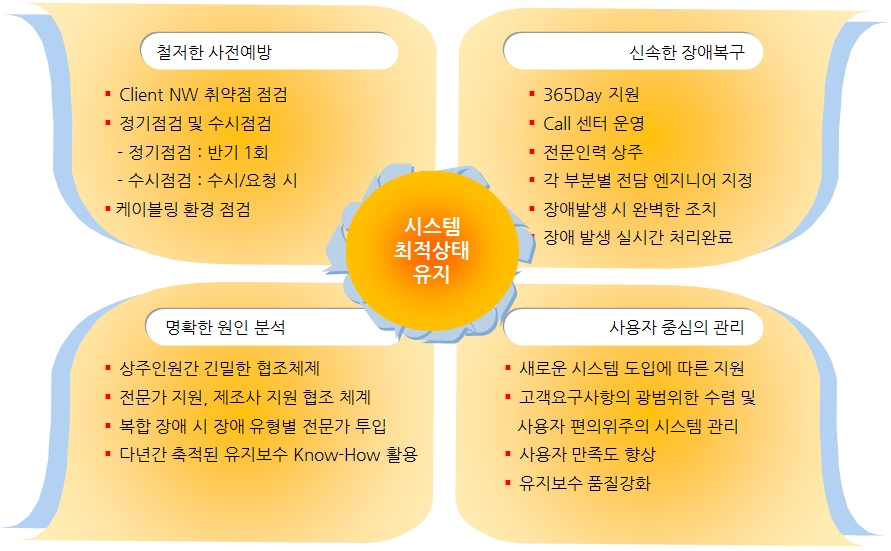 철저한 사전예방

▪ Client NW 취약점 점검
▪ 정기점검 및 수시점검
- 정기점검 : 반기 1회
- 수시점검 : 수시/요청 시
▪ 케이블링 환경 점검

신속한 장애복구

▪ 365Day 지원
▪ Call 센터 운영
▪ 전문인력 상주
▪ 각 부분별 전담 엔지니어 지정
▪ 장애발생 시 완벽한 조치
▪ 장애 발생 실시간 처리완료

시스템
최적상태
유지

명확한 원인 분석

▪ 상주인원간 긴밀한 협조체제
▪ 전문가 지원, 제조사 지원 협조 체계
▪ 복합 장애 시 장애 유형별 전문가 투입
▪ 다년간 축적된 유지보수 Know-How 활용

사용자 중심의 관리

▪ 새로운 시스템 도입에 따른 지원
▪ 고객요구사항의 광범위한 수렴 및 사용자 편의위주의 시스템 관리
▪ 사용자 만족도 향상
▪ 유지보수 품질강화